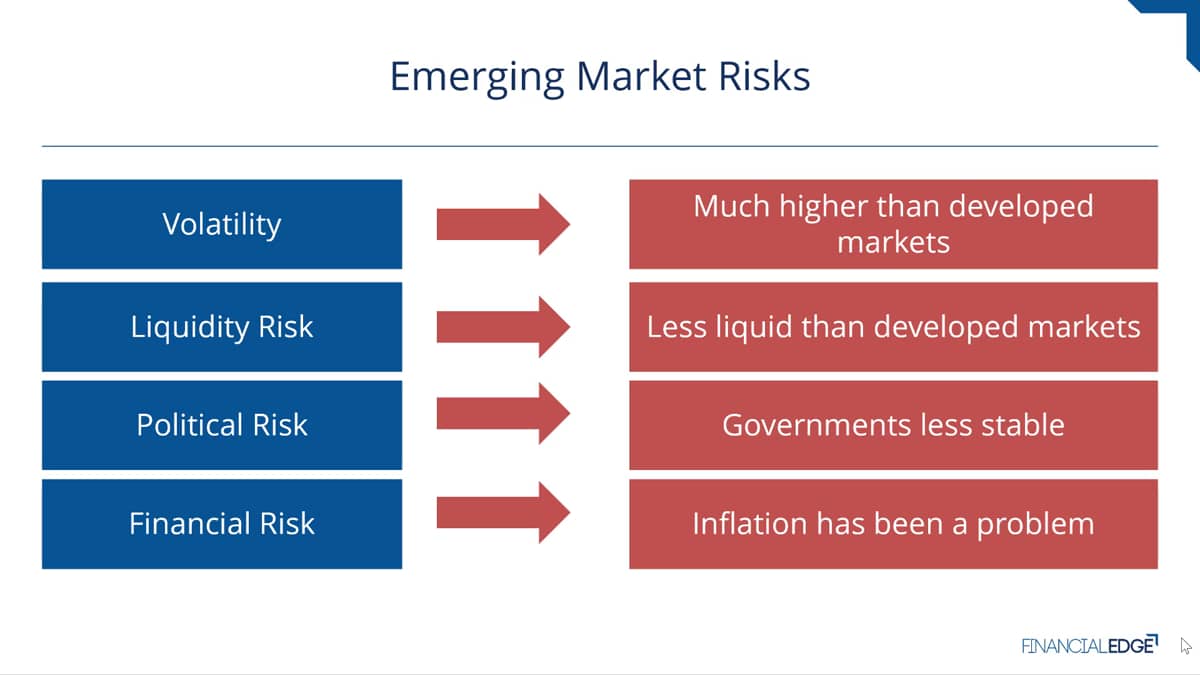 Emerging Market Risks

Volatility

Much higher than developed markets

Liquidity Risk

Less liquid than developed markets

Political Risk

Governments less stable

Financial Risk

Inflation has been a problem

FINANCIALEDGE